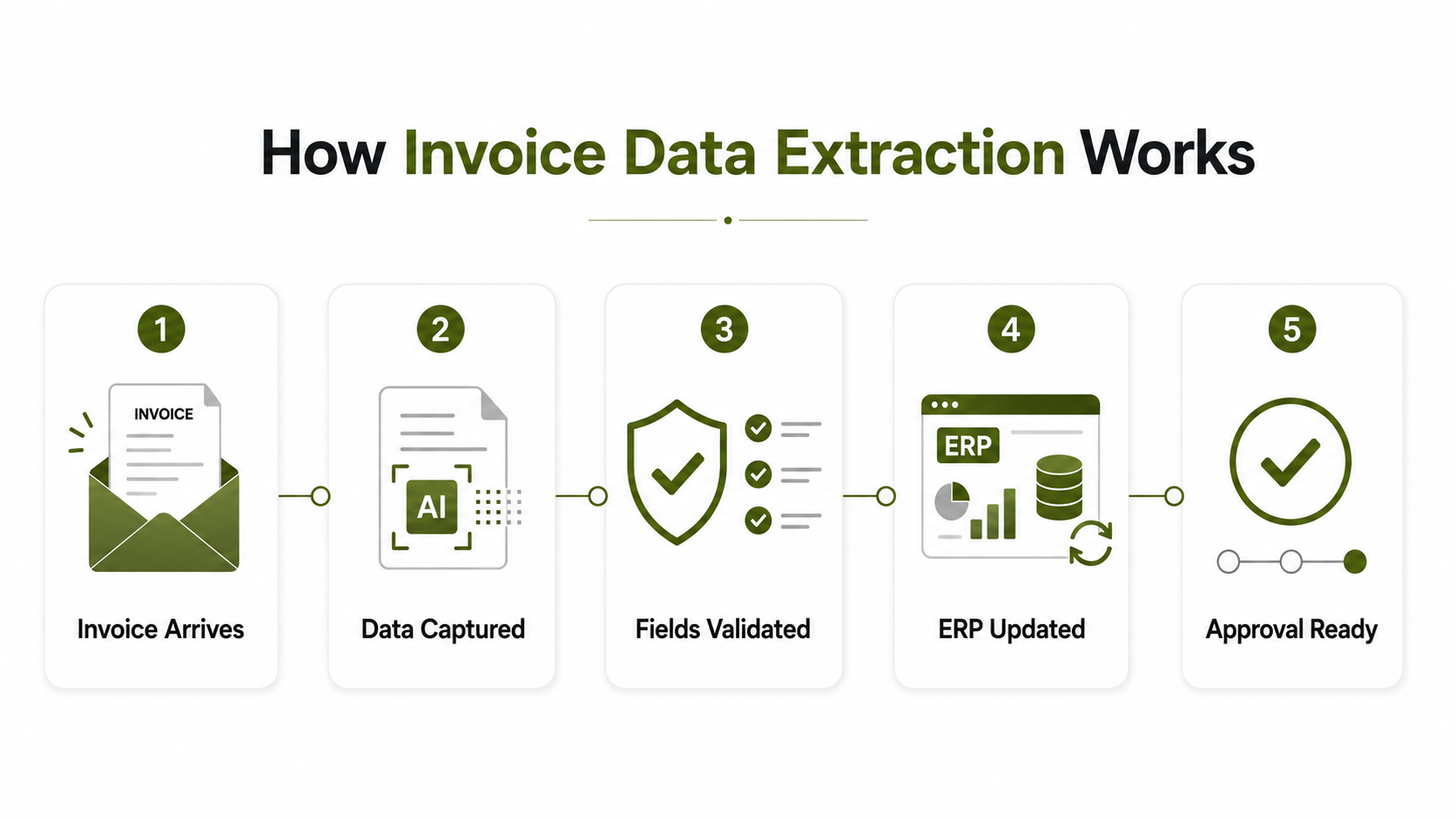 How Invoice Data Extraction Works

1

INVOICE

Invoice Arrives

2

AI

Data Captured

3

Fields Validated

4

ERP

ERP Updated

5

Approval Ready